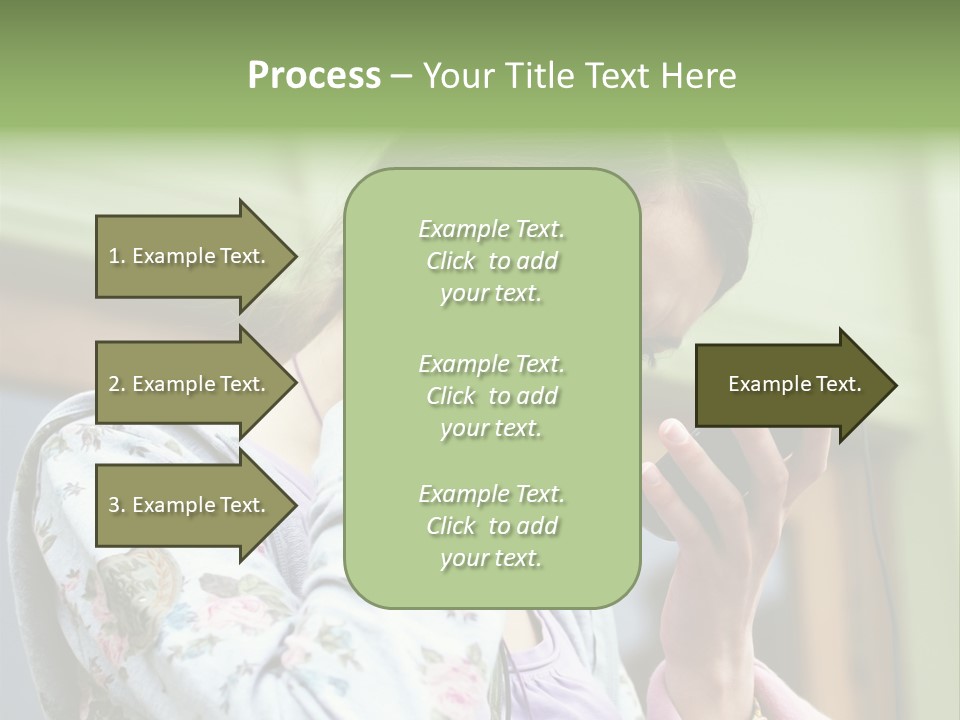 Process – Your Title Text Here

1. Example Text.

2. Example Text.

3. Example Text.

Example Text. Click to add your text.

Example Text. Click to add your text.

Example Text. Click to add your text.

Example Text.